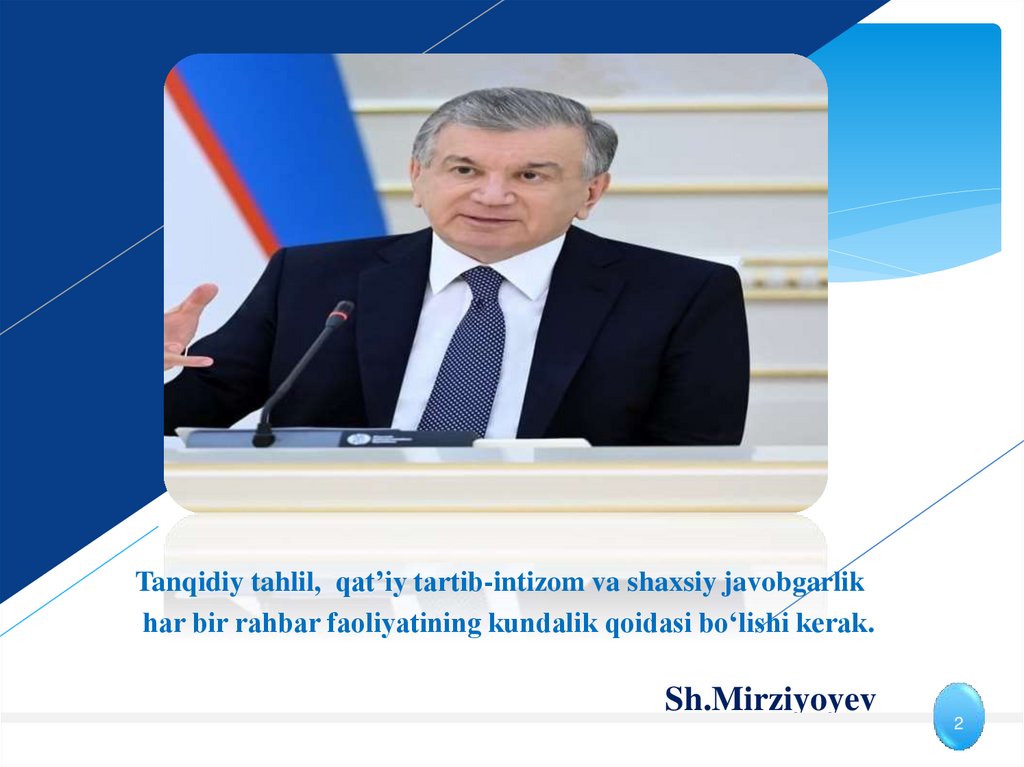 Tanqidiy tahlil, qat’iy tartib-intizom va shaxsiy javobgarlik har bir rahbar faoliyatining kundalik qoidasi bo‘lishi kerak.

Sh.Mirziyoyev

2